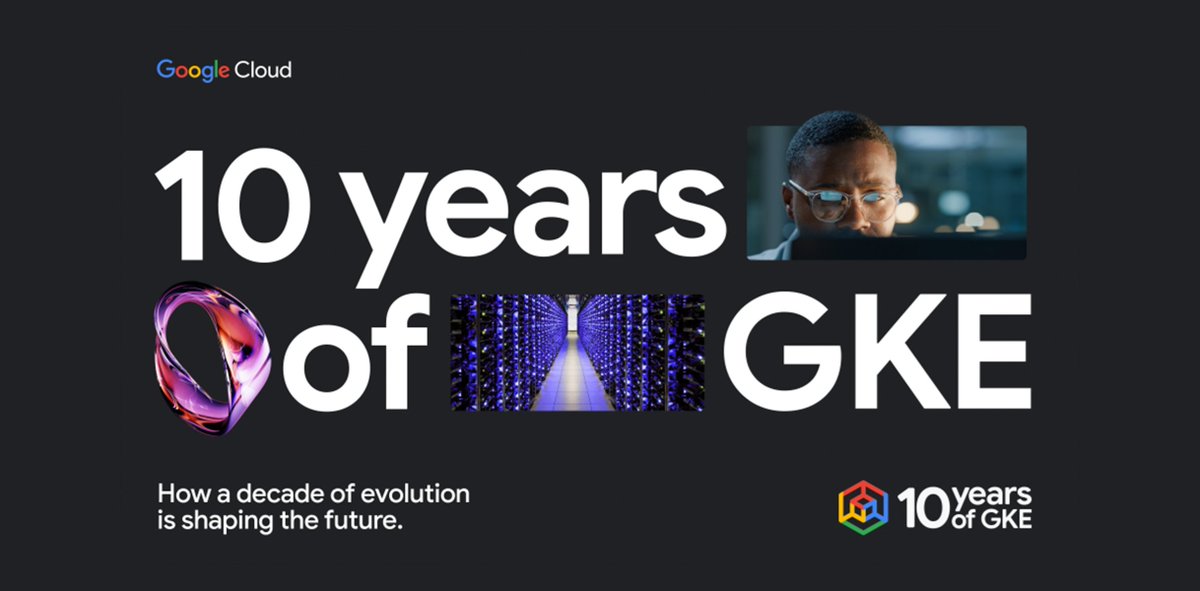 Google Cloud

10 years of GKE

How a decade of evolution is shaping the future.

10 years of GKE